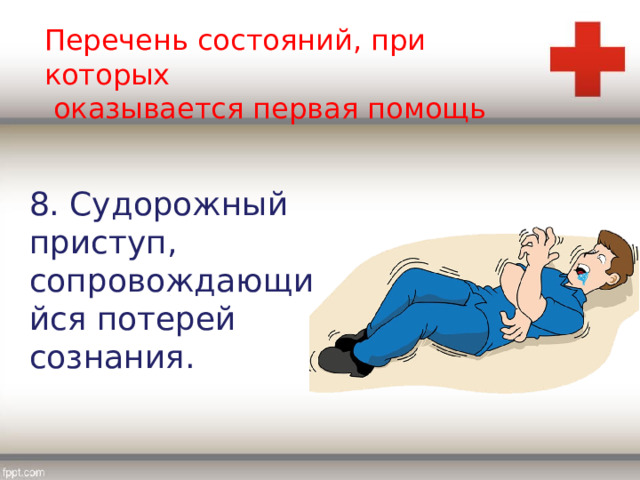 Перечень состояний, при которых оказывается первая помощь

8. Судорожный приступ, сопровождающийся потерей сознания.

fppt.com